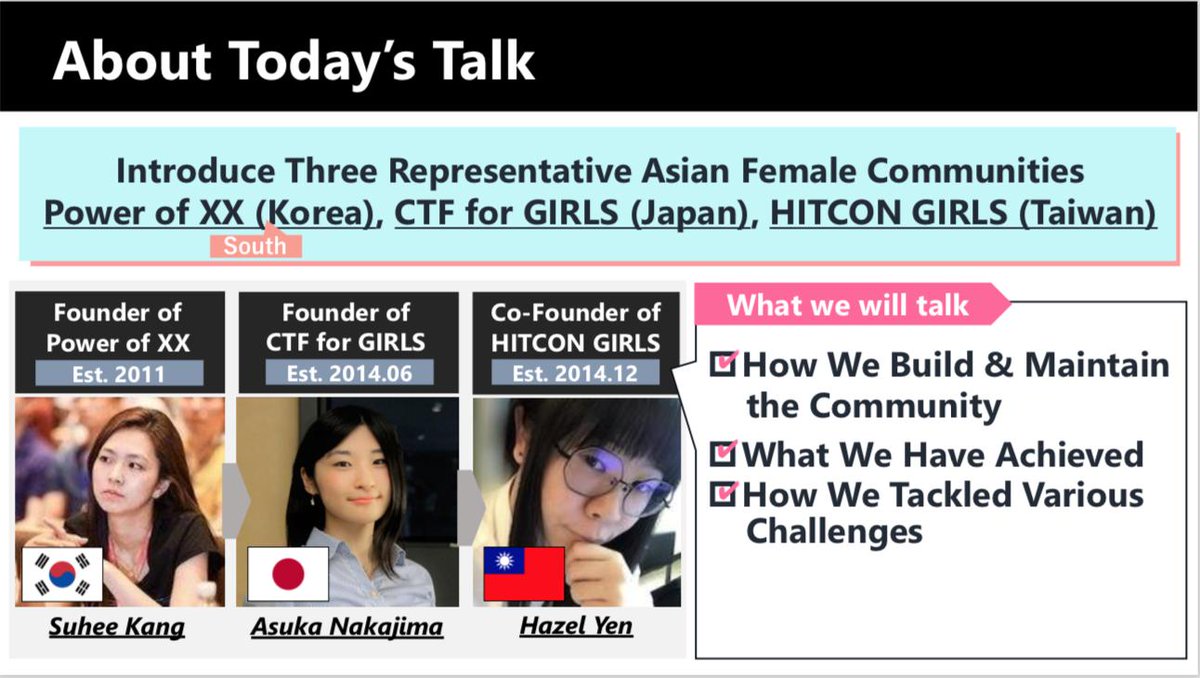 About Today's Talk

Introduce Three Representative Asian Female Communities
Power of XX (Korea), CTF for GIRLS (Japan), HITCON GIRLS (Taiwan)
South

Founder of Power of XX
Est. 2011
Suhee Kang

Founder of CTF for GIRLS
Est. 2014.06
Asuka Nakajima

Co-Founder of HITCON GIRLS
Est. 2014.12
Hazel Yen

What we will talk
☑ How We Build & Maintain the Community
☑ What We Have Achieved
☑ How We Tackled Various Challenges